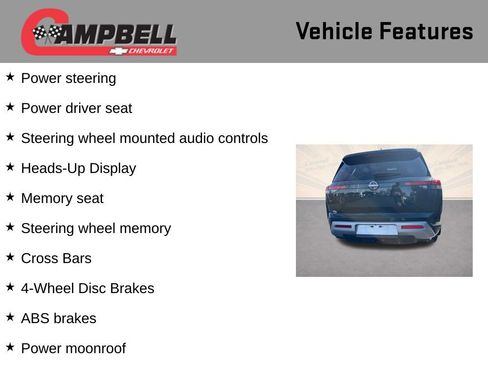 CAMPBELL
CHEVROLET

Vehicle Features

★ Power steering

★ Power driver seat

★ Steering wheel mounted audio controls

★ Heads-Up Display

★ Memory seat

★ Steering wheel memory

★ Cross Bars

★ 4-Wheel Disc Brakes

★ ABS brakes

★ Power moonroof